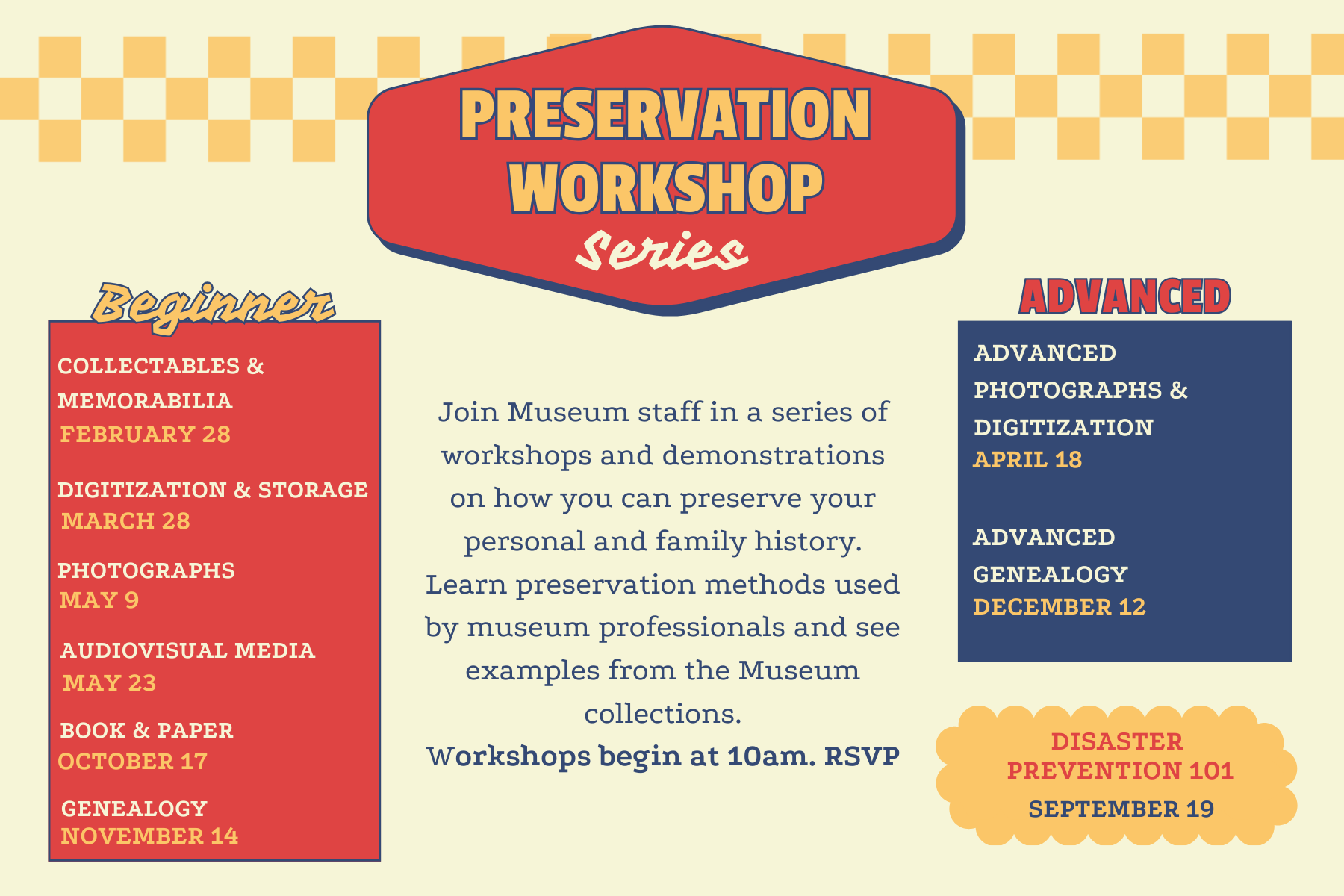 PRESERVATION WORKSHOP
Series

Beginner

COLLECTABLES & MEMORABILIA
FEBRUARY 28

DIGITIZATION & STORAGE
MARCH 28

PHOTOGRAPHS
MAY 9

AUDIOVISUAL MEDIA
MAY 23

BOOK & PAPER
OCTOBER 17

GENEALOGY
NOVEMBER 14

Join Museum staff in a series of workshops and demonstrations on how you can preserve your personal and family history. Learn preservation methods used by museum professionals and see examples from the Museum collections.
Workshops begin at 10am. RSVP

ADVANCED

ADVANCED PHOTOGRAPHS & DIGITIZATION
APRIL 18

ADVANCED GENEALOGY
DECEMBER 12

DISASTER PREVENTION 101
SEPTEMBER 19